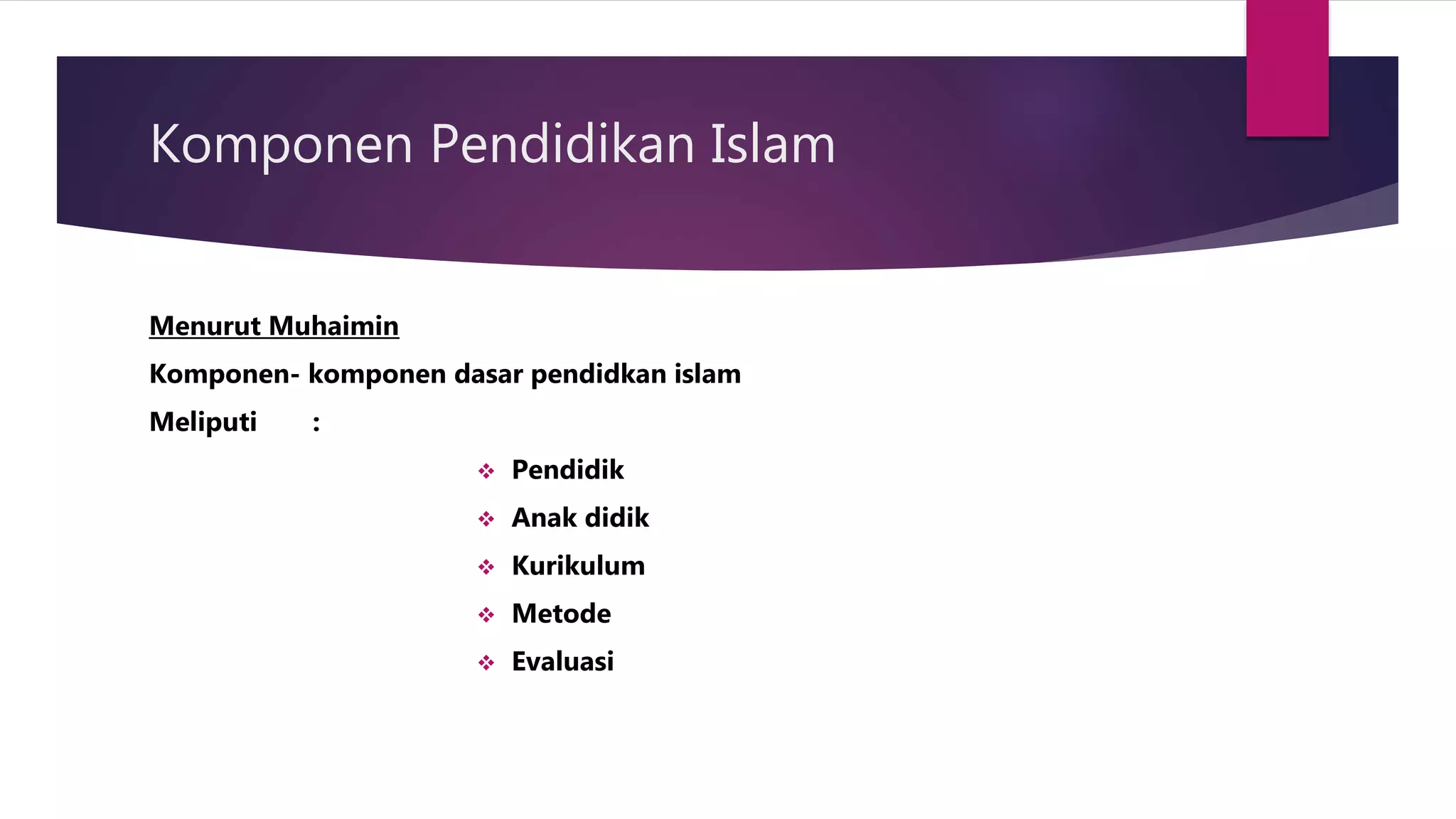 Komponen Pendidikan Islam

Menurut Muhaimin

Komponen- komponen dasar pendidkan islam

Meliputi :

❖ Pendidik
❖ Anak didik
❖ Kurikulum
❖ Metode
❖ Evaluasi